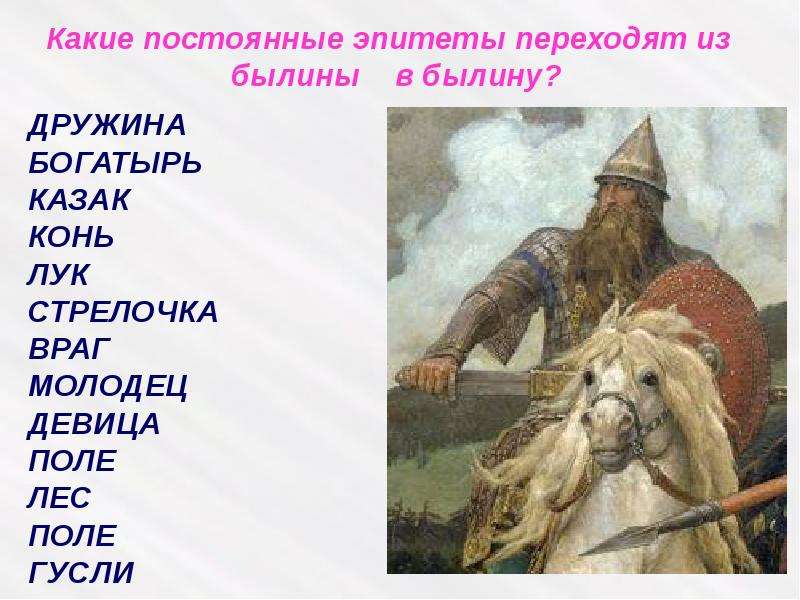 Какие постоянные эпитеты переходят из былины в былину?

ДРУЖИНА
БОГАТЫРЬ
КАЗАК
КОНЬ
ЛУК
СТРЕЛОЧКА
ВРАГ
МОЛОДЕЦ
ДЕВИЦА
ПОЛЕ
ЛЕС
ПОЛЕ
ГУСЛИ